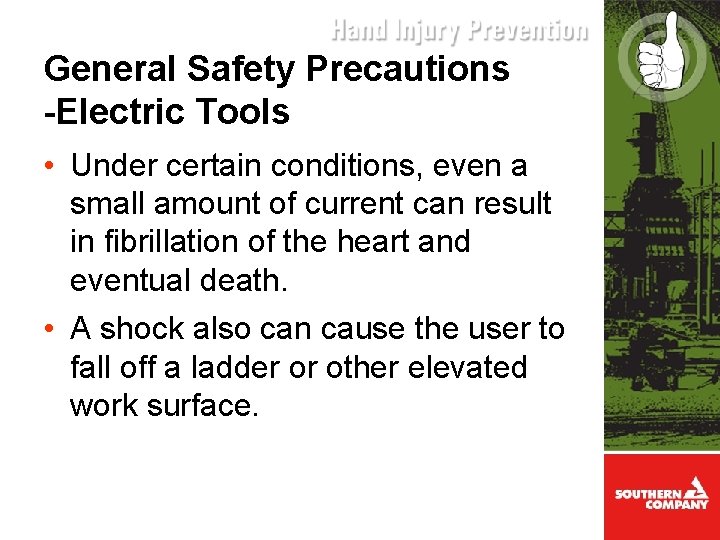 Hand Injury Prevention

General Safety Precautions -Electric Tools

• Under certain conditions, even a small amount of current can result in fibrillation of the heart and eventual death.

• A shock also can cause the user to fall off a ladder or other elevated work surface.

SOUTHERN COMPANY